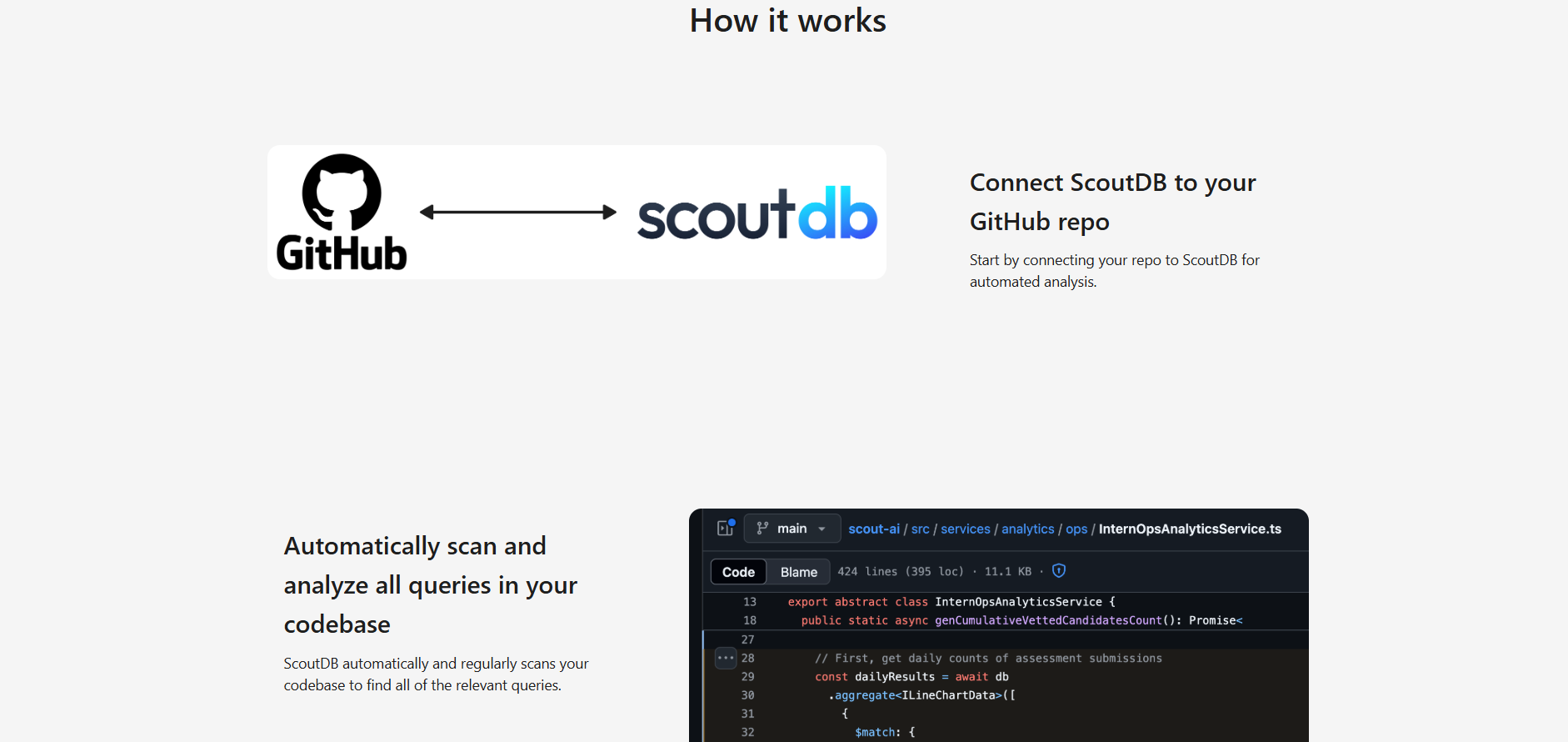 How it works

GitHub

scoutdb

Connect ScoutDB to your GitHub repo

Start by connecting your repo to ScoutDB for automated analysis.

Automatically scan and analyze all queries in your codebase

ScoutDB automatically and regularly scans your codebase to find all of the relevant queries.

main scout-ai / src / services / analytics / ops / InternOpsAnalyticsService.ts

Code Blame 424 lines (395 loc) · 11.1 KB ·

13 export abstract class InternOpsAnalyticsService {
18 public static async genCumulativeVettedCandidatesCount(): Promise<
27
28 // First, get daily counts of assessment submissions
29 const dailyResults = await db
30 .aggregate<ILineChartData>([
31 {
32 $match: {